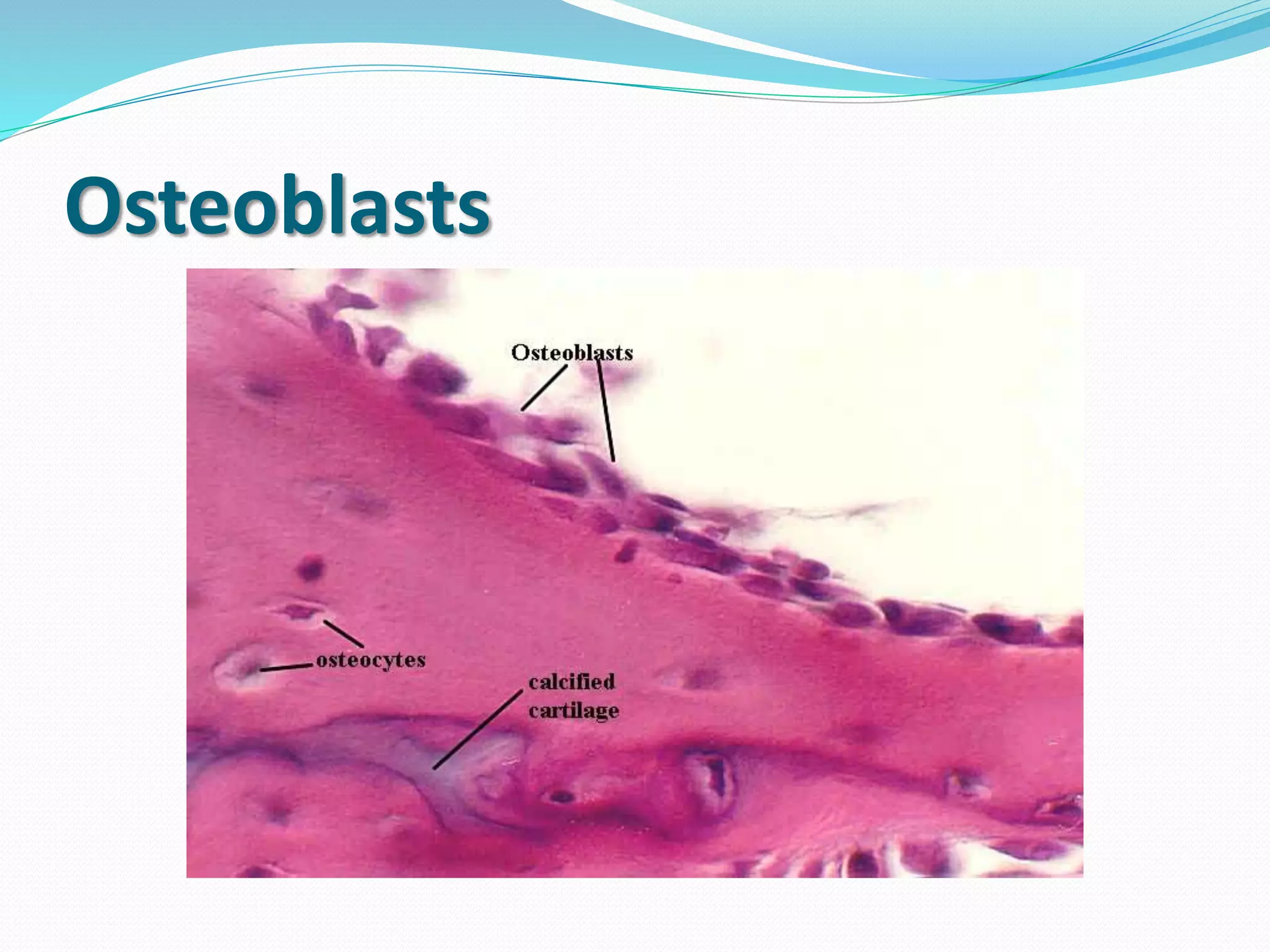 Osteoblasts

Osteoblasts

osteocytes

calcified cartilage